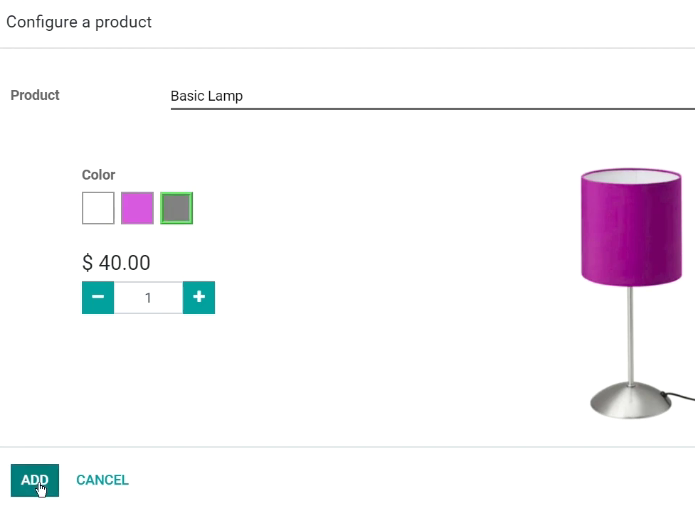 Configure a product

Product

Basic Lamp

Color

$ 40.00

−

1

+

ADD

CANCEL